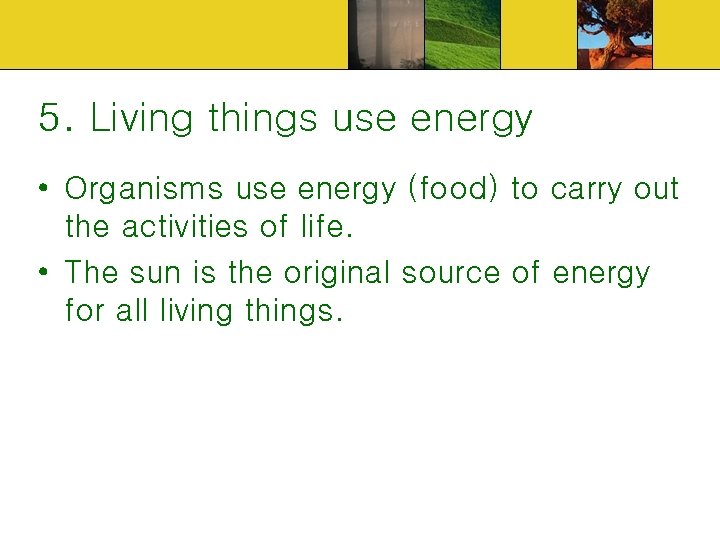 5. Living things use energy

• Organisms use energy (food) to carry out the activities of life.

• The sun is the original source of energy for all living things.